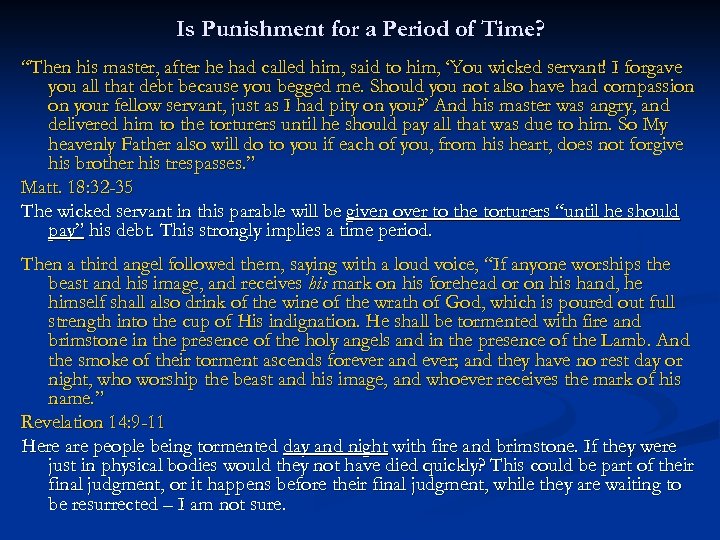 Is Punishment for a Period of Time?

“Then his master, after he had called him, said to him, ‘You wicked servant! I forgave you all that debt because you begged me. Should you not also have had compassion on your fellow servant, just as I had pity on you?’ And his master was angry, and delivered him to the torturers until he should pay all that was due to him. So My heavenly Father also will do to you if each of you, from his heart, does not forgive his brother his trespasses.”

Matt. 18:32-35

The wicked servant in this parable will be given over to the torturers “until he should pay” his debt. This strongly implies a time period.

Then a third angel followed them, saying with a loud voice, “If anyone worships the beast and his image, and receives his mark on his forehead or on his hand, he himself shall also drink of the wine of the wrath of God, which is poured out full strength into the cup of His indignation. He shall be tormented with fire and brimstone in the presence of the holy angels and in the presence of the Lamb. And the smoke of their torment ascends forever and ever; and they have no rest day or night, who worship the beast and his image, and whoever receives the mark of his name.”

Revelation 14:9-11

Here are people being tormented day and night with fire and brimstone. If they were just in physical bodies would they not have died quickly? This could be part of their final judgment, or it happens before their final judgment, while they are waiting to be resurrected – I am not sure.